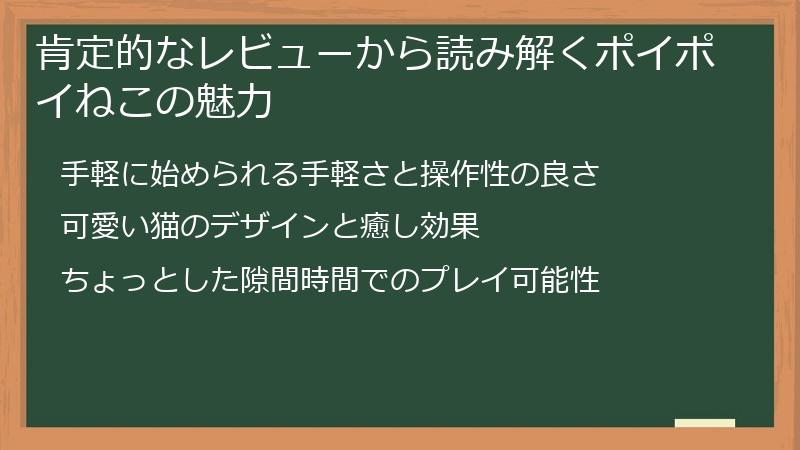 肯定的なレビューから読み解くポイポイねこの魅力

手軽に始められる手軽さと操作性の良さ

可愛い猫のデザインと癒し効果

ちょっとした隙間時間でのプレイ可能性